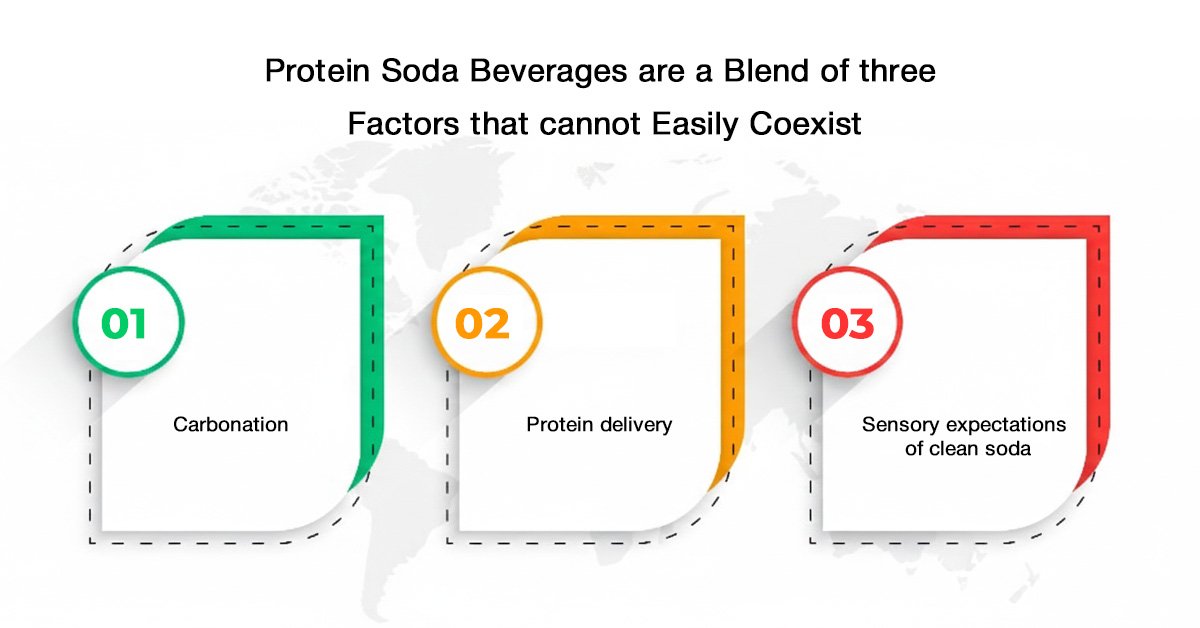 Protein Soda Beverages are a Blend of three Factors that cannot Easily Coexist

01

Carbonation

02

Protein delivery

03

Sensory expectations of clean soda